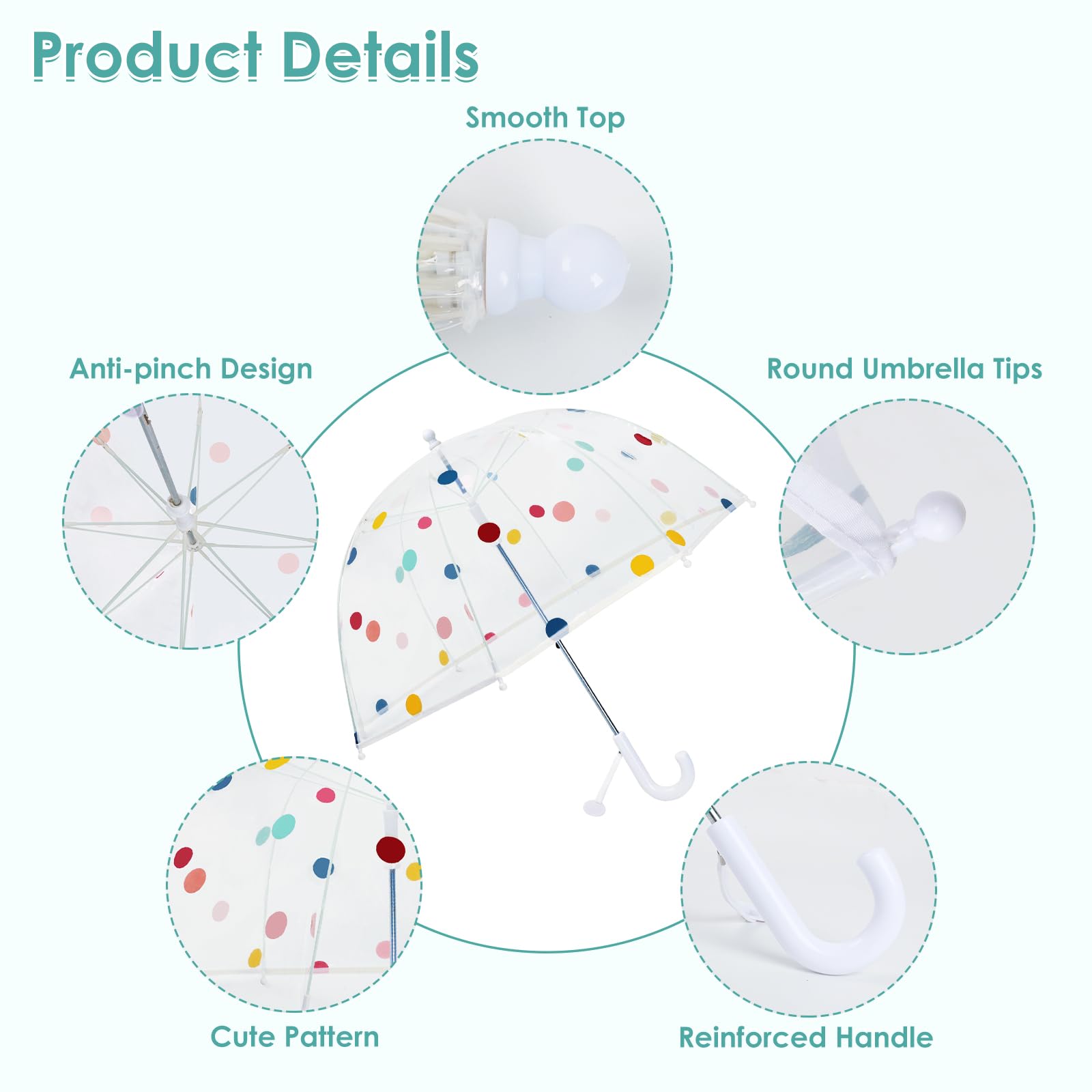 Product Details

Smooth Top

Anti-pinch Design

Round Umbrella Tips

Cute Pattern

Reinforced Handle